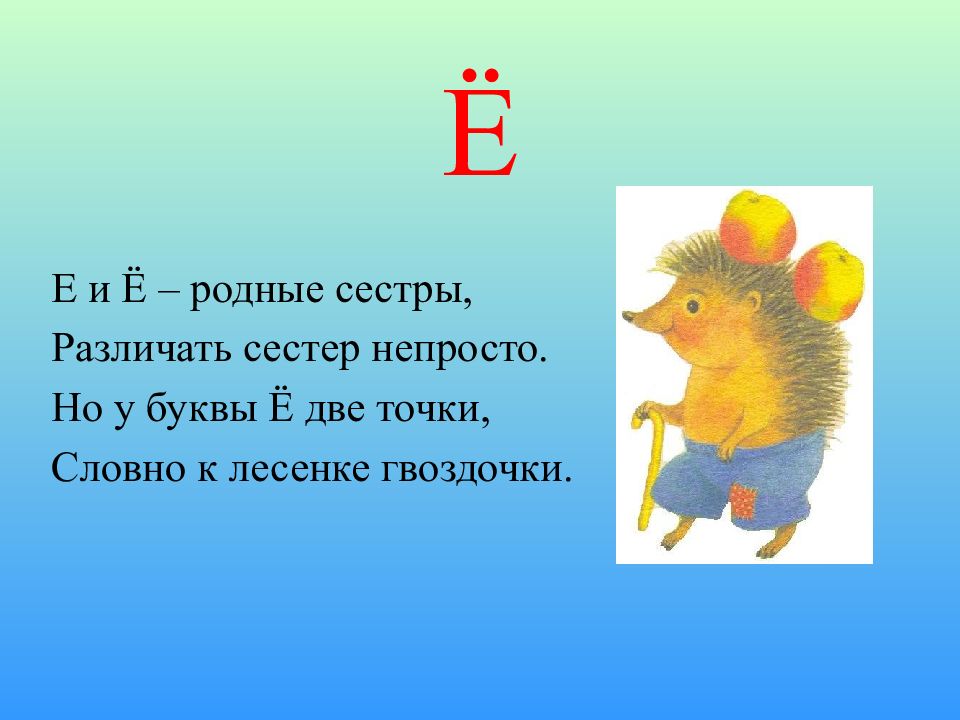 Ё

Е и Ё – родные сестры,
Различать сестер непросто.
Но у буквы Ё две точки,
Словно к лесенке гвоздочки.